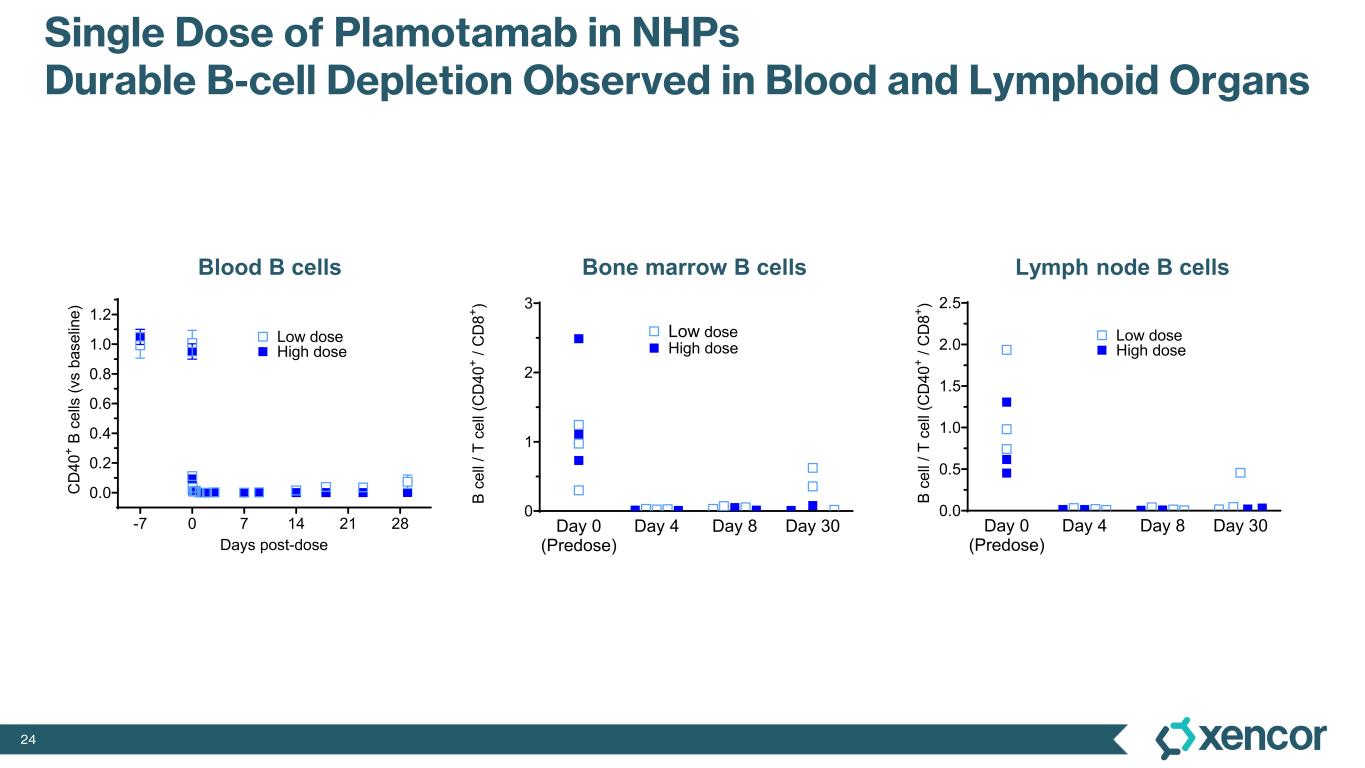 Single Dose of Plamotamab in NHPs
Durable B-cell Depletion Observed in Blood and Lymphoid Organs

Blood B cells

$CD40^+$ B cells (vs baseline)

1.2
1.0
0.8
0.6
0.4
0.2
0.0

Low dose
High dose

-7 0 7 14 21 28
Days post-dose

Bone marrow B cells

B cell / T cell ($CD40^+$ / $CD8^+$)

3
2
1
0

Low dose
High dose

Day 0 (Predose) Day 4 Day 8 Day 30

Lymph node B cells

B cell / T cell ($CD40^+$ / $CD8^+$)

2.5
2.0
1.5
1.0
0.5
0.0

Low dose
High dose

Day 0 (Predose) Day 4 Day 8 Day 30

24

xencor